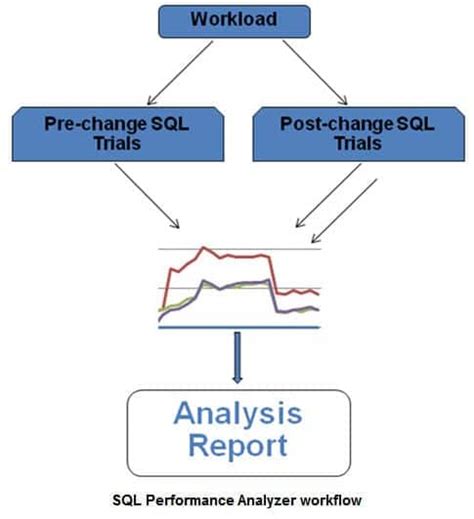 Workload

Pre-change SQL Trials

Post-change SQL Trials

Analysis Report

SQL Performance Analyzer workflow